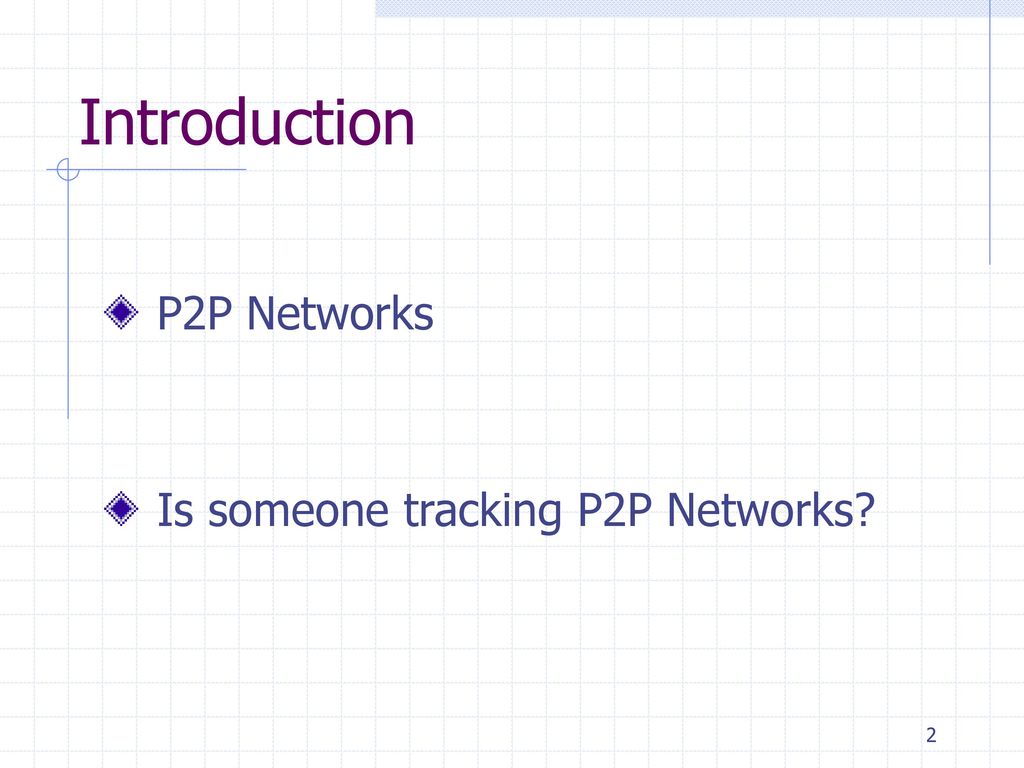 Introduction

P2P Networks

Is someone tracking P2P Networks?

2